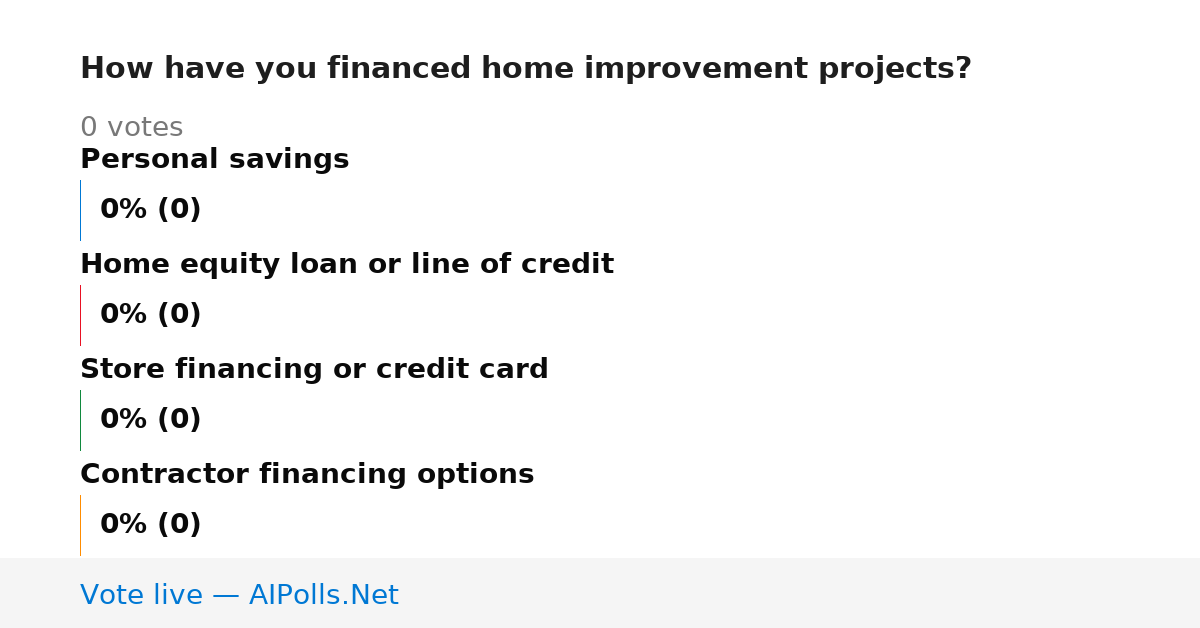 How have you financed home improvement projects?

0 votes

Personal savings

0% (0)

Home equity loan or line of credit

0% (0)

Store financing or credit card

0% (0)

Contractor financing options

0% (0)

Vote live — AIPolls.Net